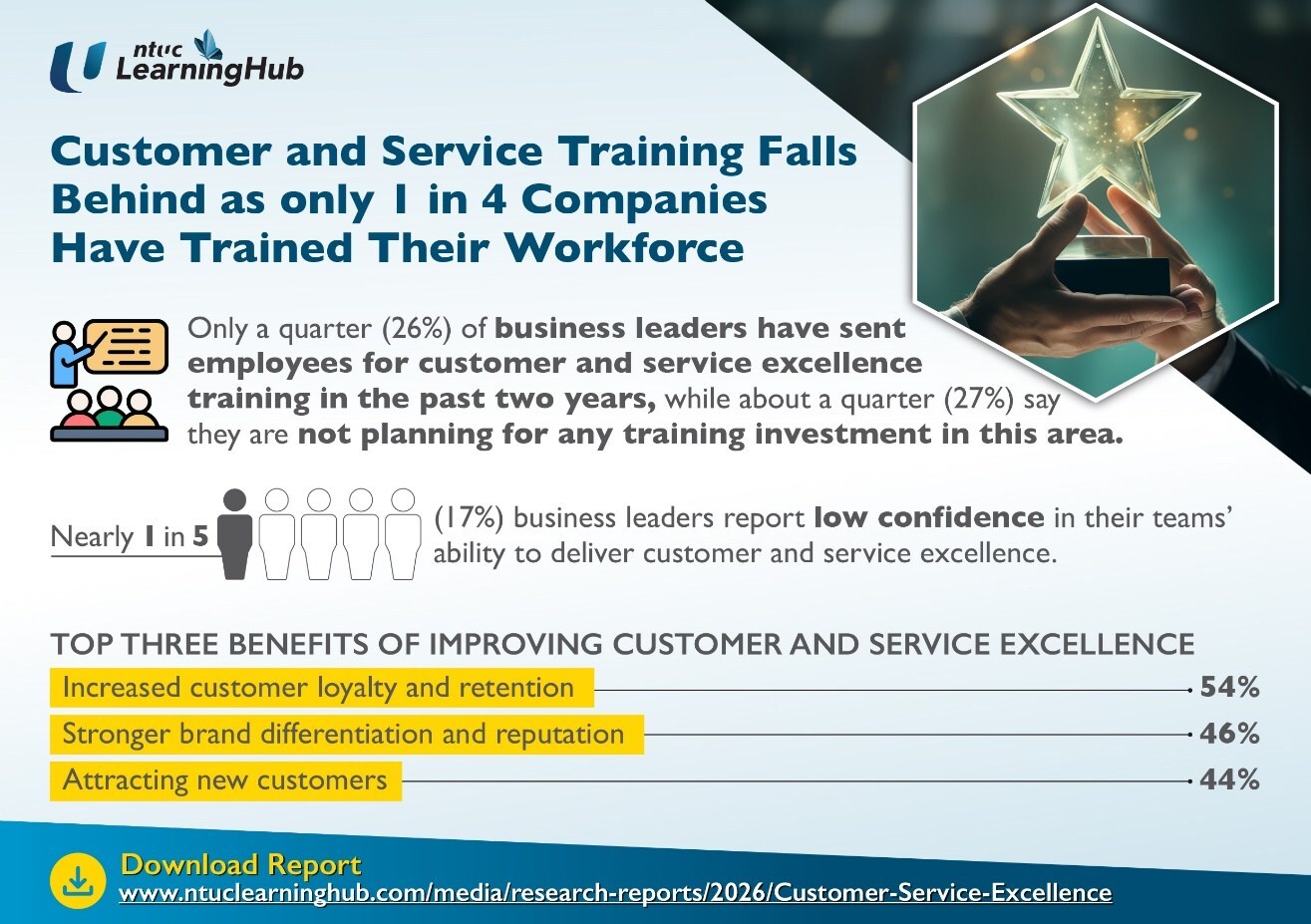 ntuc LearningHub

Customer and Service Training Falls Behind as only 1 in 4 Companies Have Trained Their Workforce

Only a quarter (26%) of business leaders have sent employees for customer and service excellence training in the past two years, while about a quarter (27%) say they are not planning for any training investment in this area.

Nearly 1 in 5 (17%) business leaders report low confidence in their teams' ability to deliver customer and service excellence.

TOP THREE BENEFITS OF IMPROVING CUSTOMER AND SERVICE EXCELLENCE

Increased customer loyalty and retention 54%

Stronger brand differentiation and reputation 46%

Attracting new customers 44%

Download Report
www.ntuclearninghub.com/media/research-reports/2026/Customer-Service-Excellence